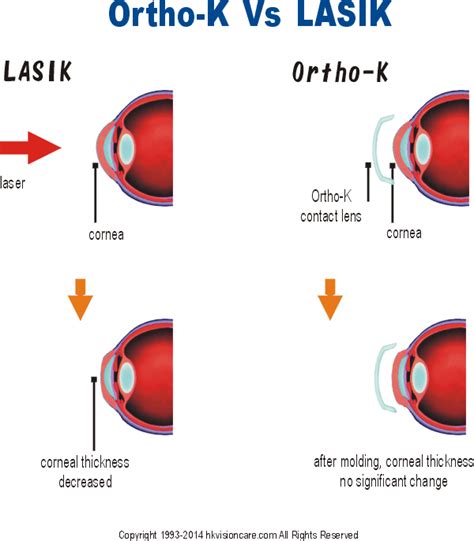 Ortho-K Vs LASIK

LASIK

laser

cornea

corneal thickness decreased

Ortho-K

Ortho-K contact lens

cornea

after molding, corneal thickness no significant change

Copyright 1993-2014 hkvisioncare.com All Rights Reserved